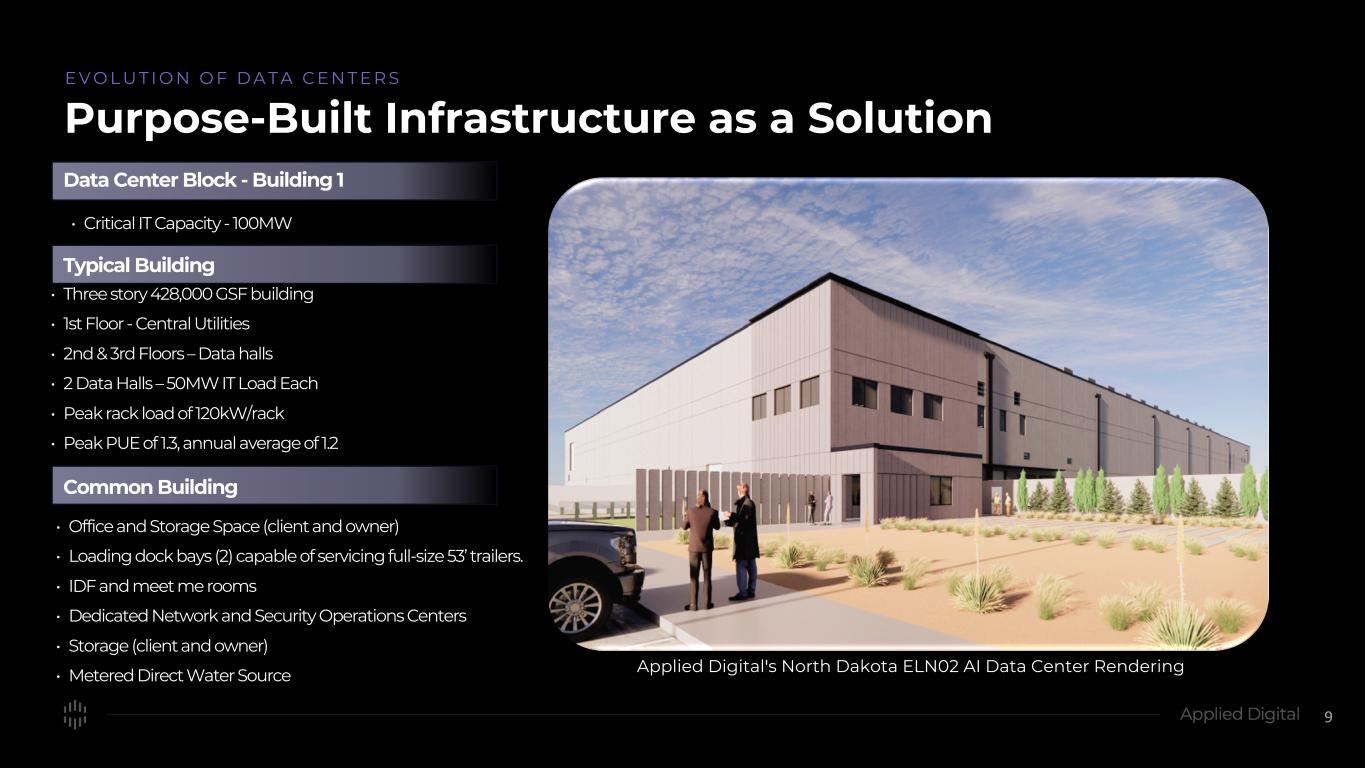 EVOLUTION OF DATA CENTERS

Purpose-Built Infrastructure as a Solution

Data Center Block - Building 1

• Critical IT Capacity - 100MW

Typical Building

• Three story 428,000 GSF building
• 1st Floor - Central Utilities
• 2nd & 3rd Floors – Data halls
• 2 Data Halls – 50MW IT Load Each
• Peak rack load of 120kW/rack
• Peak PUE of 1.3, annual average of 1.2

Common Building

• Office and Storage Space (client and owner)
• Loading dock bays (2) capable of servicing full-size 53' trailers.
• IDF and meet me rooms
• Dedicated Network and Security Operations Centers
• Storage (client and owner)
• Metered Direct Water Source

Applied Digital's North Dakota ELN02 AI Data Center Rendering

Applied Digital 9